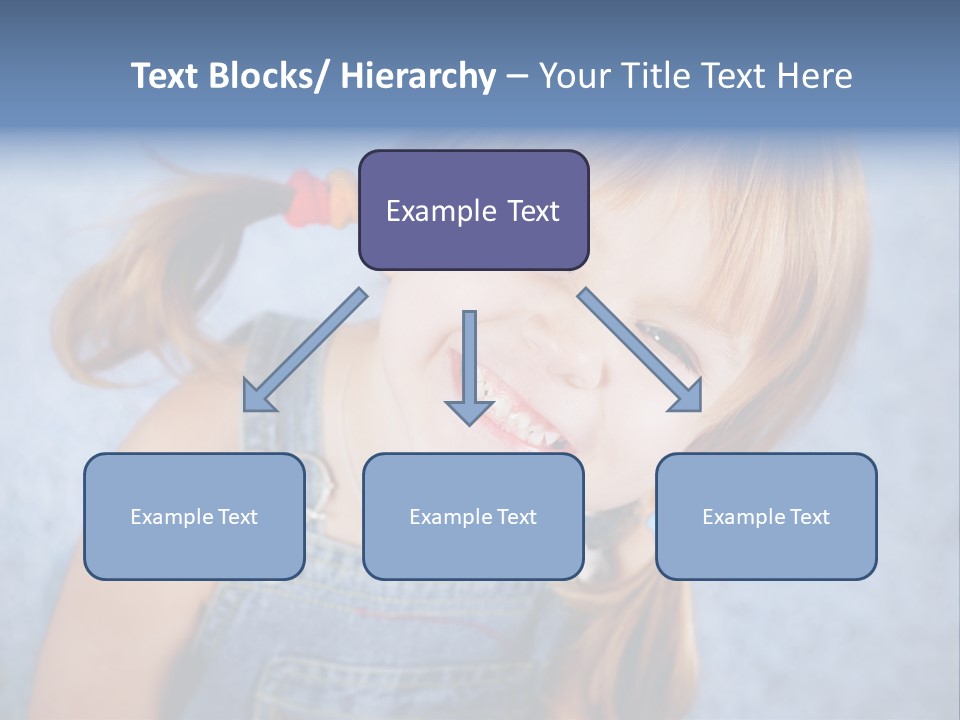 Text Blocks/ Hierarchy – Your Title Text Here

Example Text

Example Text

Example Text

Example Text